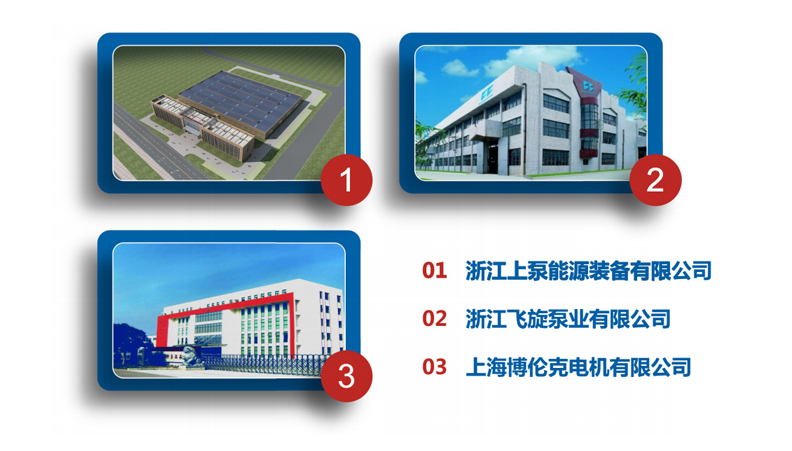 1

2

3

01 浙江上泵能源装备有限公司

02 浙江飞旋泵业有限公司

03 上海博伦克电机有限公司